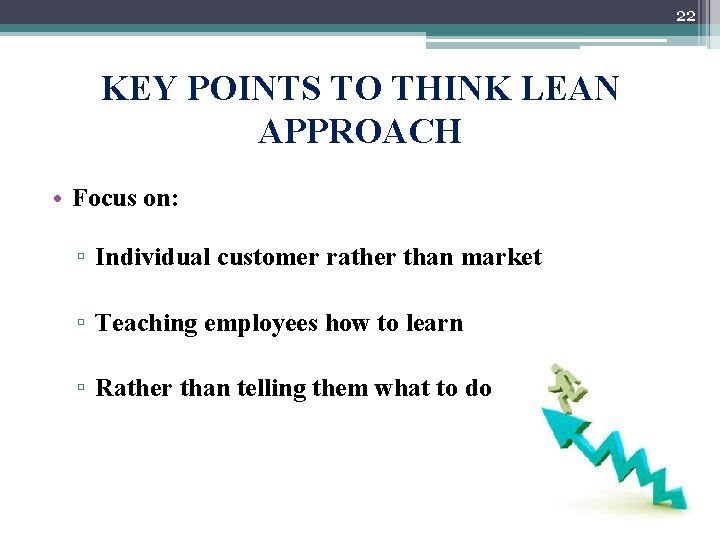 22

KEY POINTS TO THINK LEAN APPROACH

• Focus on:

▫ Individual customer rather than market

▫ Teaching employees how to learn

▫ Rather than telling them what to do